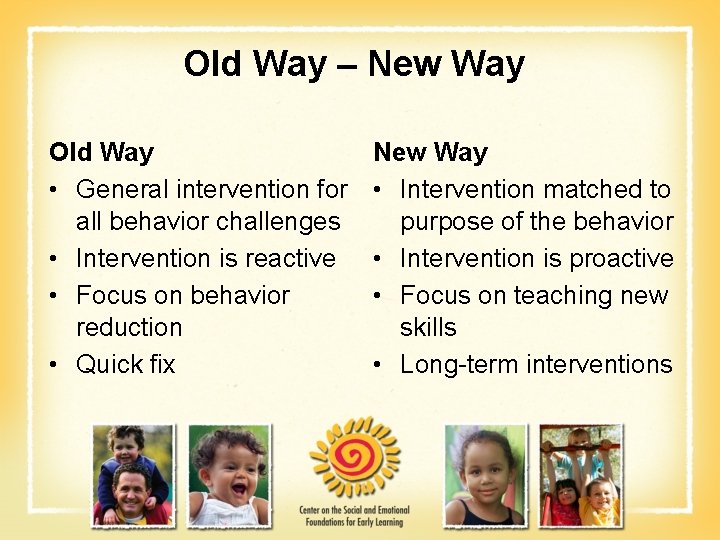 Old Way – New Way

Old Way
• General intervention for all behavior challenges
• Intervention is reactive
• Focus on behavior reduction
• Quick fix

New Way
• Intervention matched to purpose of the behavior
• Intervention is proactive
• Focus on teaching new skills
• Long-term interventions

Center on the Social and Emotional Foundations for Early Learning